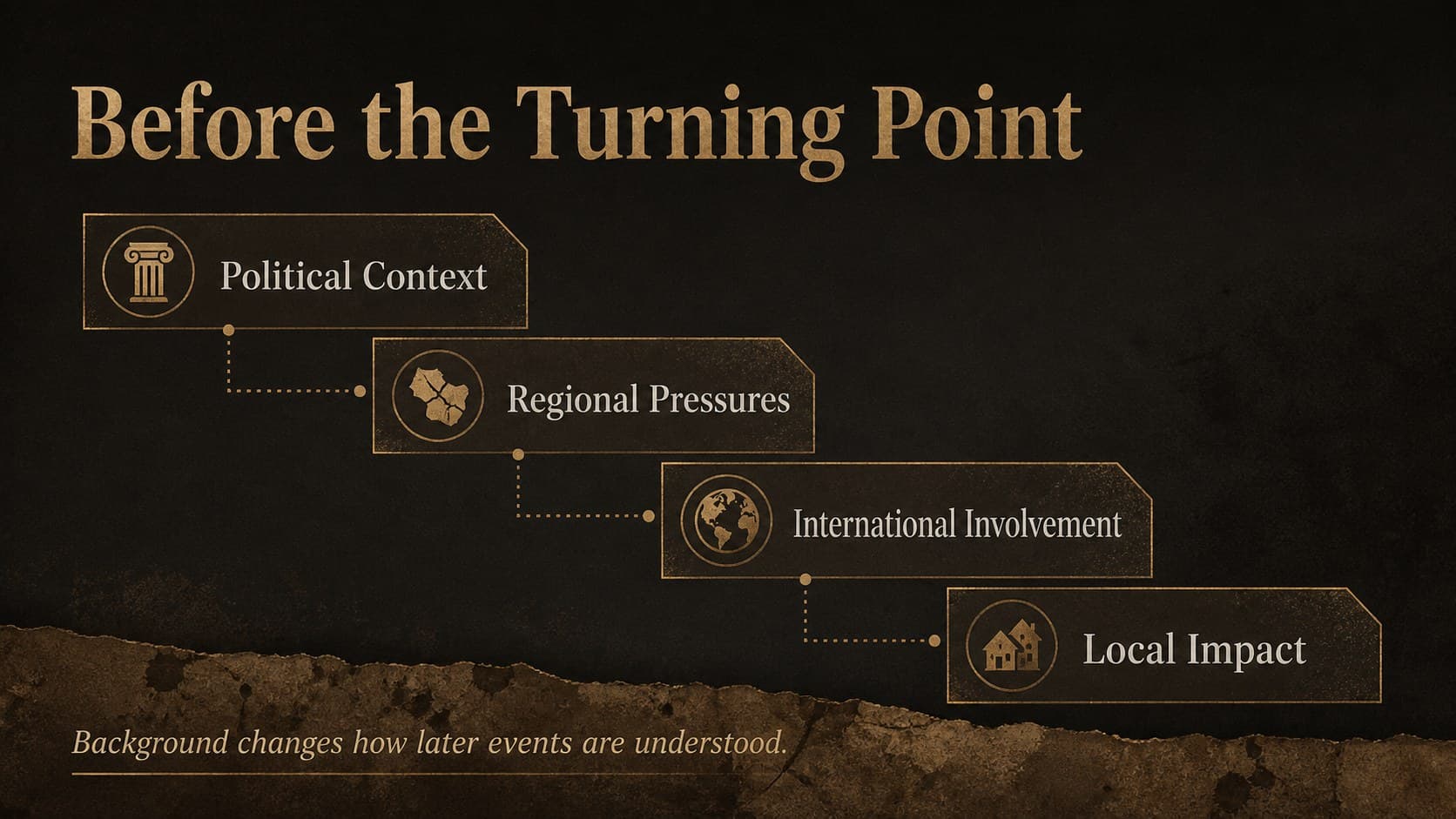 Before the Turning Point

Political Context

Regional Pressures

International Involvement

Local Impact

Background changes how later events are understood.